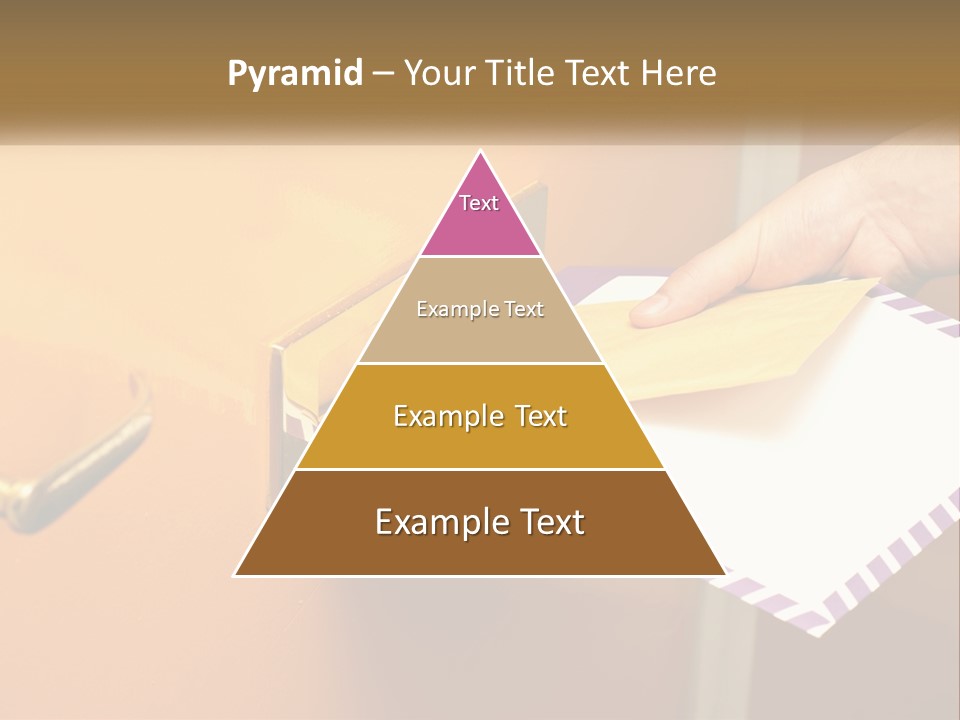 Pyramid – Your Title Text Here

Text

Example Text

Example Text

Example Text